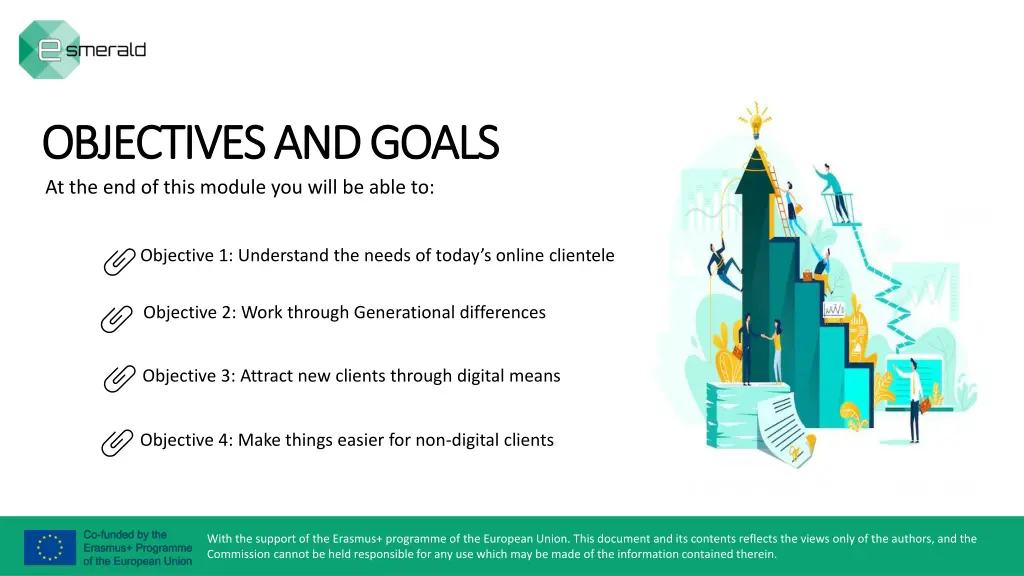 e smerald

OBJECTIVES AND GOALS

At the end of this module you will be able to:

Objective 1: Understand the needs of today's online clientele

Objective 2: Work through Generational differences

Objective 3: Attract new clients through digital means

Objective 4: Make things easier for non-digital clients

Co-funded by the Erasmus+ Programme of the European Union

With the support of the Erasmus+ programme of the European Union. This document and its contents reflects the views only of the authors, and the Commission cannot be held responsible for any use which may be made of the information contained therein.